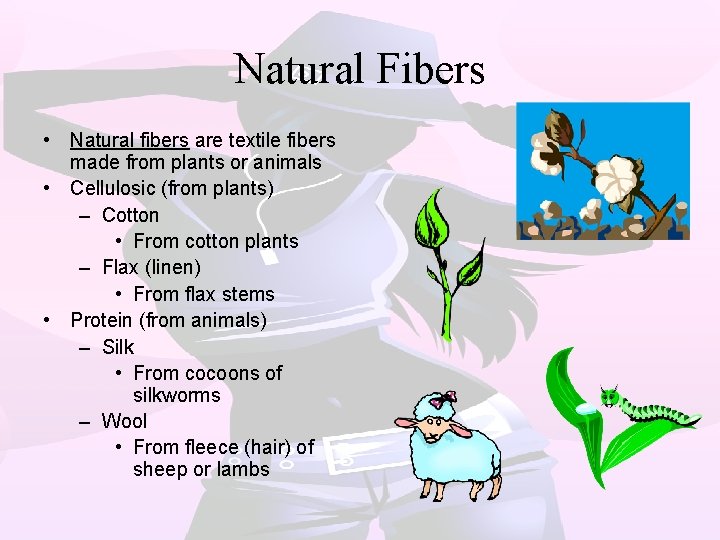 Natural Fibers

• Natural fibers are textile fibers made from plants or animals
• Cellulosic (from plants)
  – Cotton
    • From cotton plants
  – Flax (linen)
    • From flax stems
• Protein (from animals)
  – Silk
    • From cocoons of silkworms
  – Wool
    • From fleece (hair) of sheep or lambs